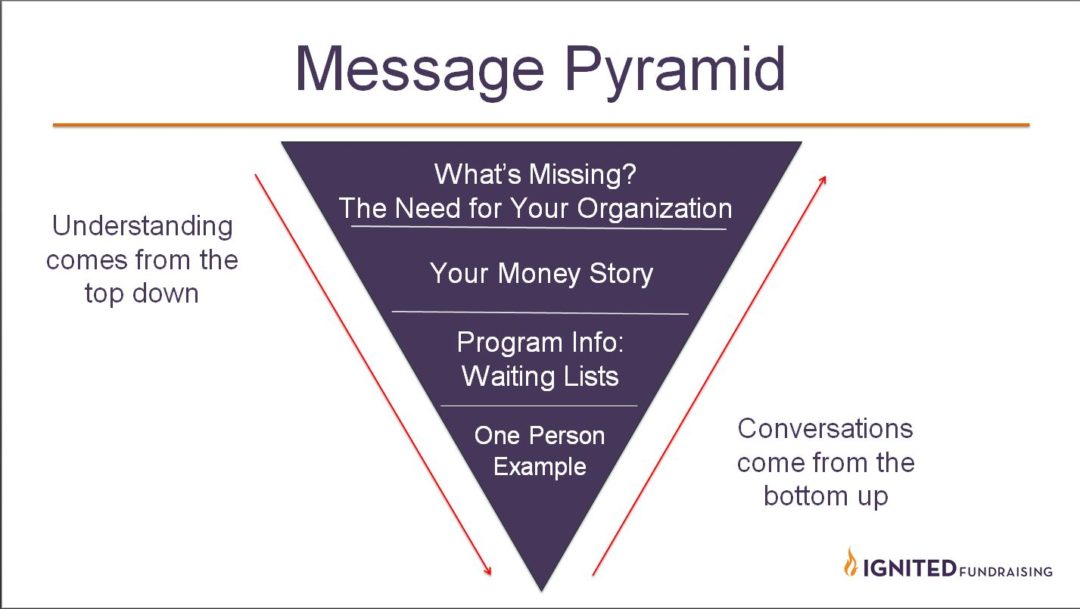 Message Pyramid

Understanding comes from the top down

What's Missing?
The Need for Your Organization

Your Money Story

Program Info:
Waiting Lists

One Person
Example

Conversations come from the bottom up

IGNITED FUNDRAISING